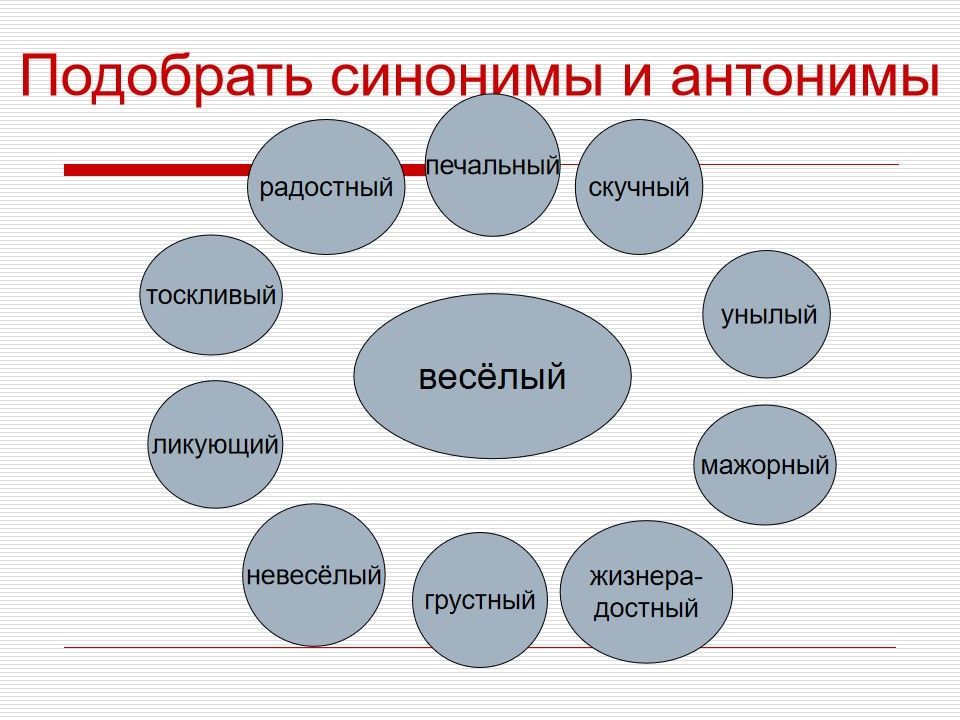 Подобрать синонимы и антонимы

радостный

печальный

скучный

тоскливый

унылый

весёлый

ликующий

мажорный

невесёлый

грустный

жизнерадостный